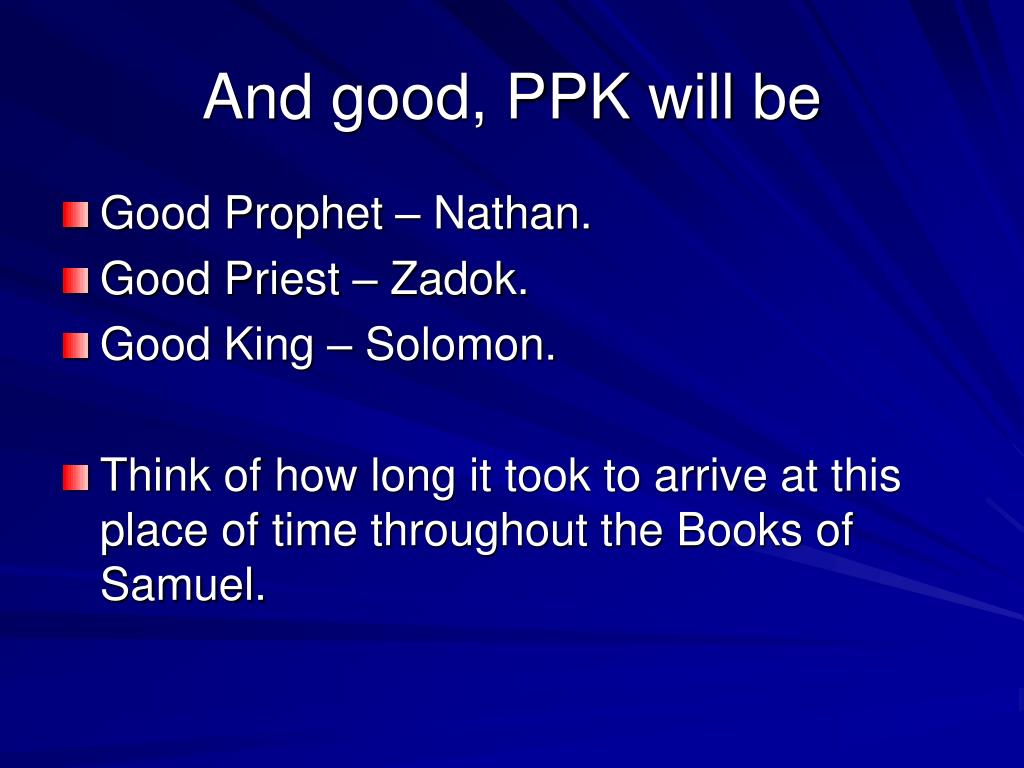 And good, PPK will be

Good Prophet – Nathan.
Good Priest – Zadok.
Good King – Solomon.

Think of how long it took to arrive at this place of time throughout the Books of Samuel.